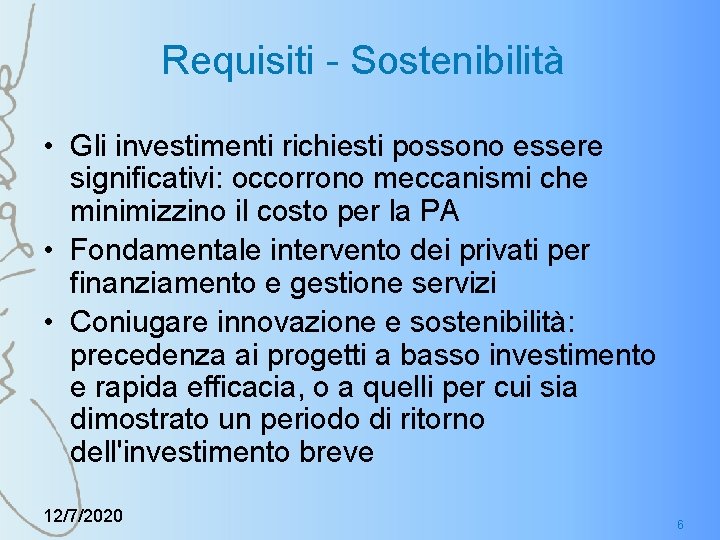 Requisiti - Sostenibilità

• Gli investimenti richiesti possono essere significativi: occorrono meccanismi che minimizzino il costo per la PA
• Fondamentale intervento dei privati per finanziamento e gestione servizi
• Coniugare innovazione e sostenibilità: precedenza ai progetti a basso investimento e rapida efficacia, o a quelli per cui sia dimostrato un periodo di ritorno dell'investimento breve

12/7/2020

6